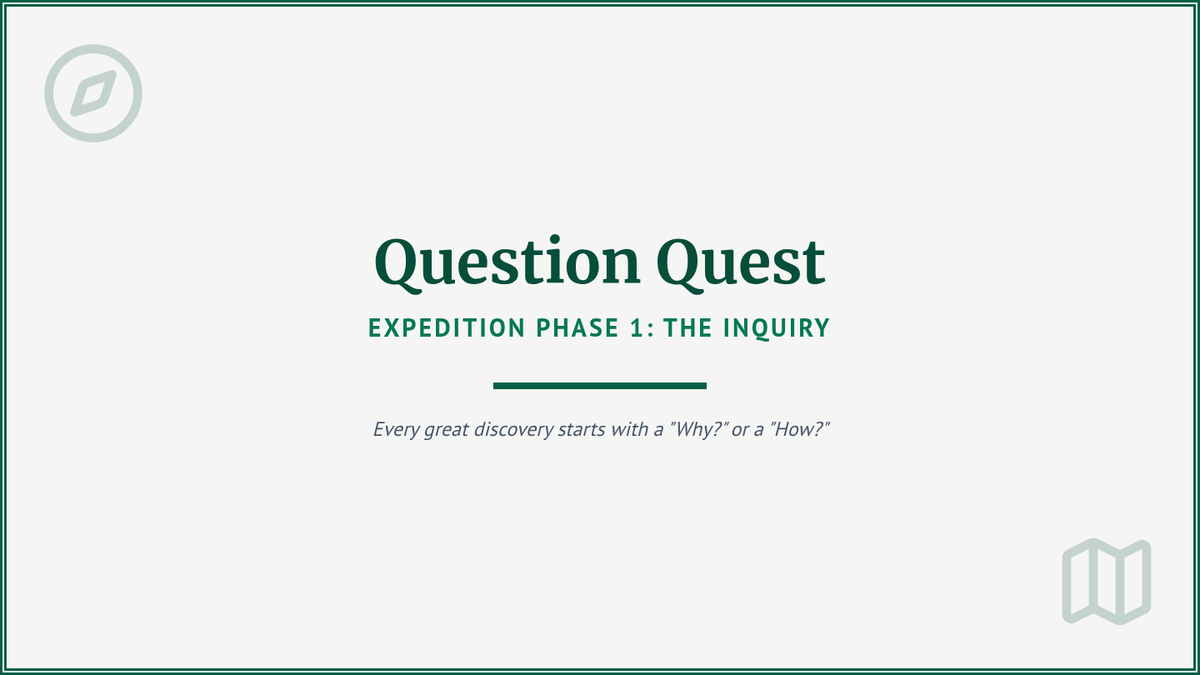 Question Quest

EXPEDITION PHASE 1: THE INQUIRY

Every great discovery starts with a "Why?" or a "How?"